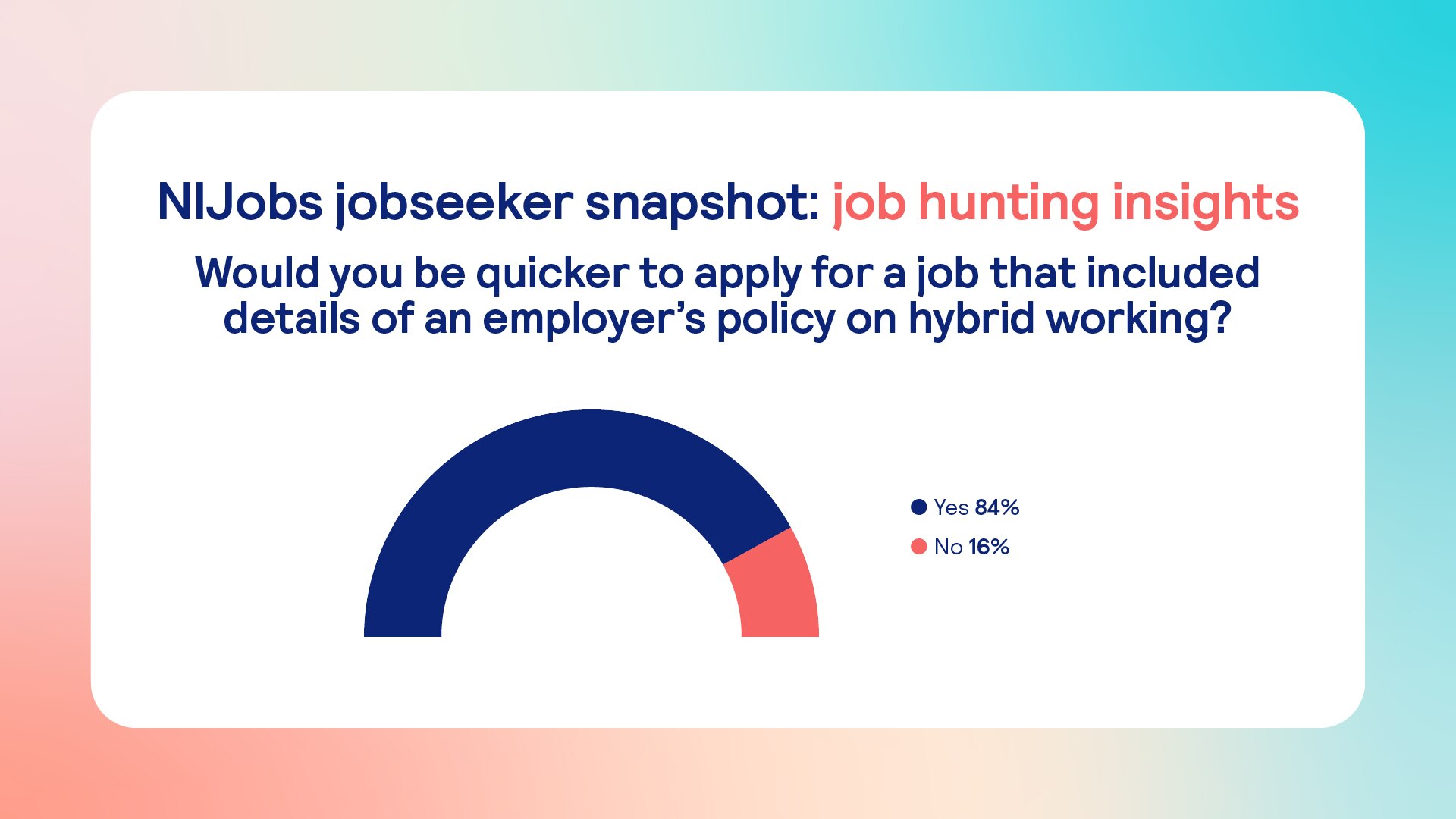 NIJobs jobseeker snapshot: job hunting insights

Would you be quicker to apply for a job that included details of an employer's policy on hybrid working?

Yes 84%
No 16%